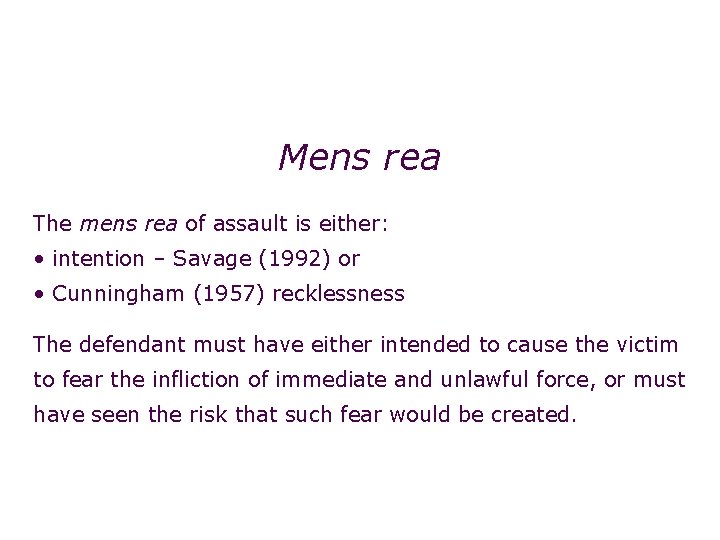 Mens rea

The mens rea of assault is either:

• intention – Savage (1992) or

• Cunningham (1957) recklessness

The defendant must have either intended to cause the victim to fear the infliction of immediate and unlawful force, or must have seen the risk that such fear would be created.